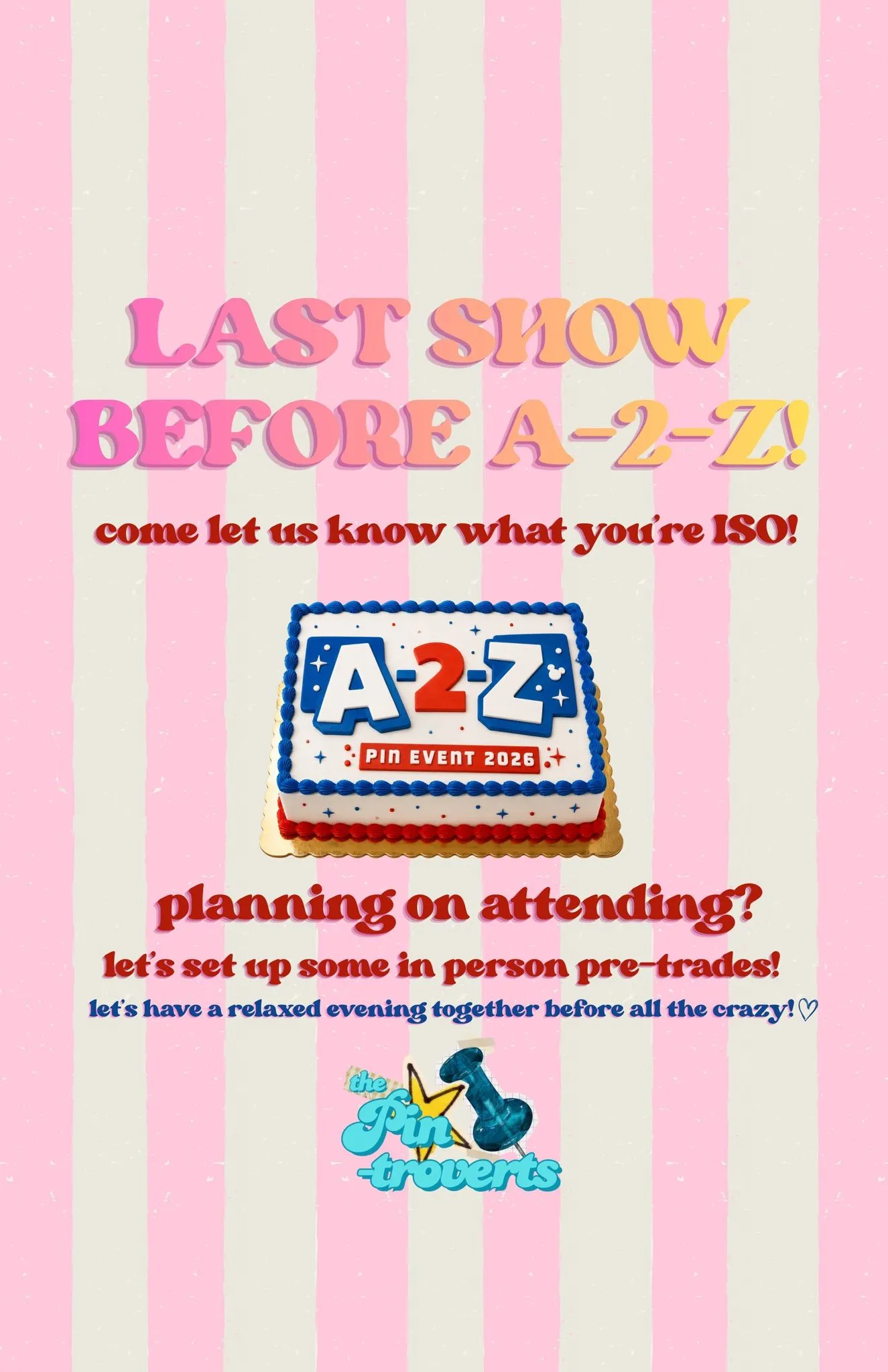 LAST SHOW BEFORE A-2-Z!

come let us know what you're ISO!

A-2-Z

PIN EVENT 2026

planning on attending?

let's set up some in person pre-trades!

let's have a relaxed evening together before all the crazy! ♡

the Pin -troverts